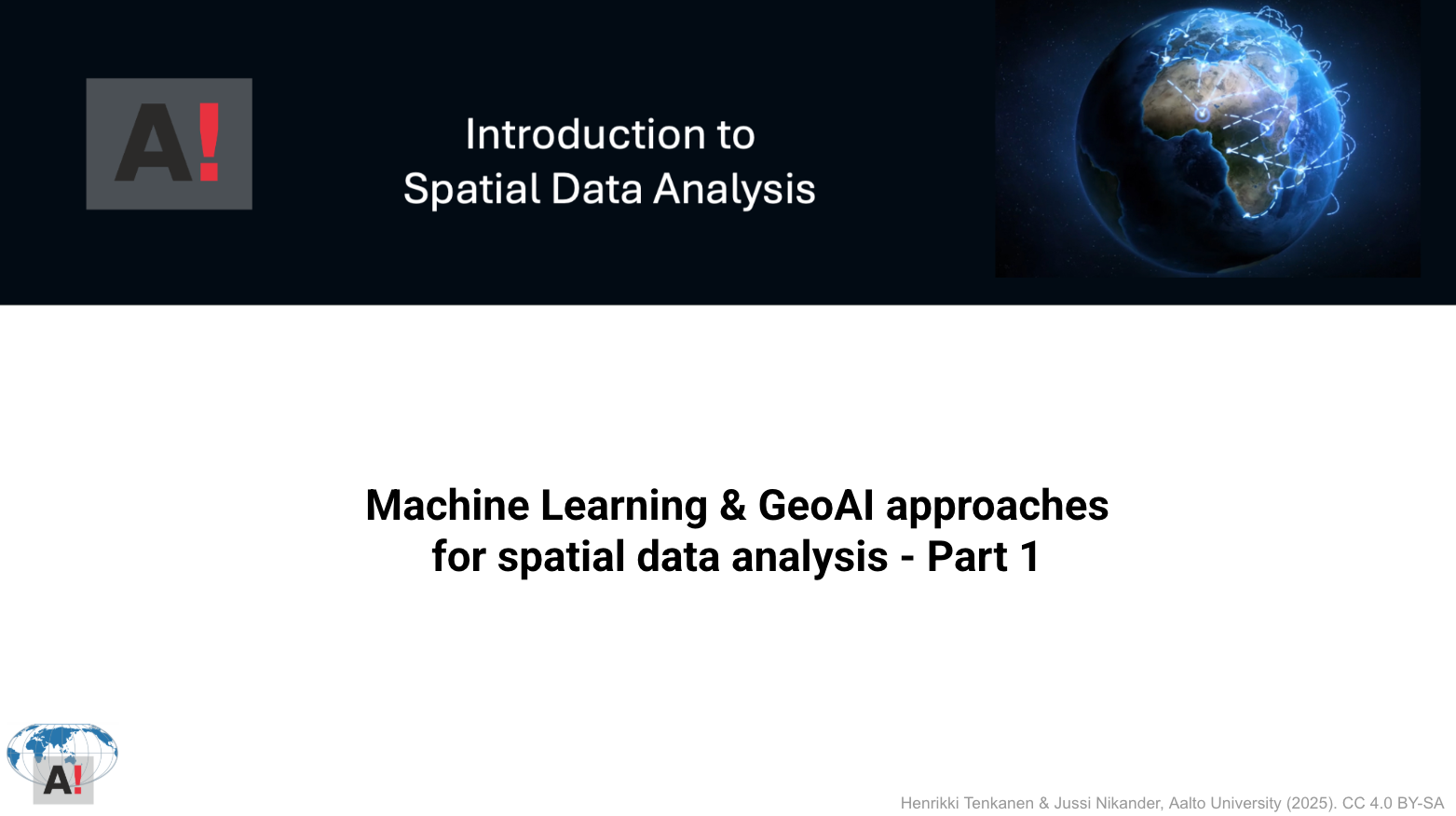 A!

Introduction to
Spatial Data Analysis

Machine Learning & GeoAI approaches
for spatial data analysis - Part 1

A!

Henrikki Tenkanen & Jussi Nikander, Aalto University (2025). CC 4.0 BY-SA